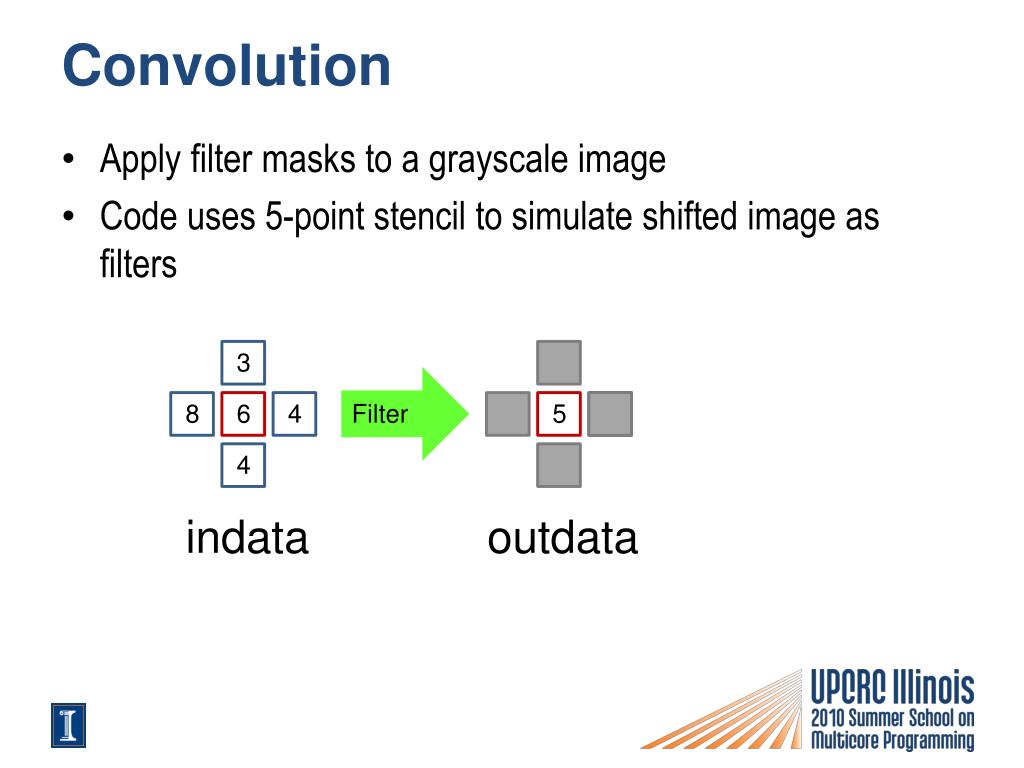 Convolution

• Apply filter masks to a grayscale image
• Code uses 5-point stencil to simulate shifted image as filters

3
8 6 4
4

Filter

5

indata

outdata

I

UPCRC Illinois
2010 Summer School on
Multicore Programming